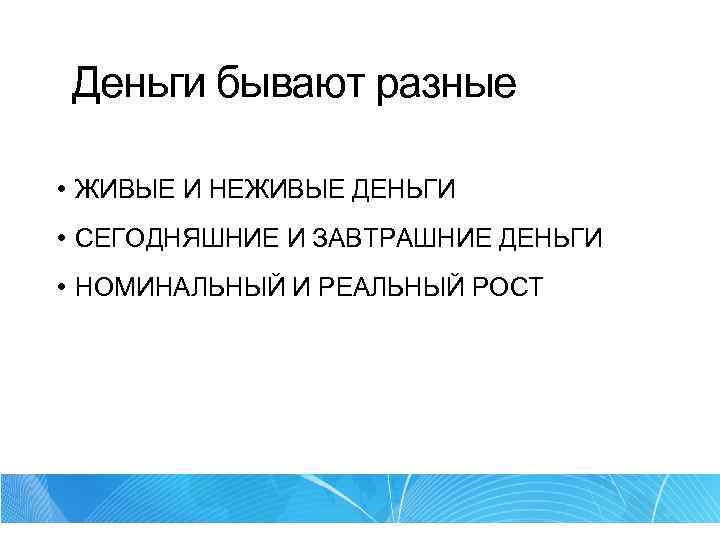 Деньги бывают разные

• ЖИВЫЕ И НЕЖИВЫЕ ДЕНЬГИ

• СЕГОДНЯШНИЕ И ЗАВТРАШНИЕ ДЕНЬГИ

• НОМИНАЛЬНЫЙ И РЕАЛЬНЫЙ РОСТ